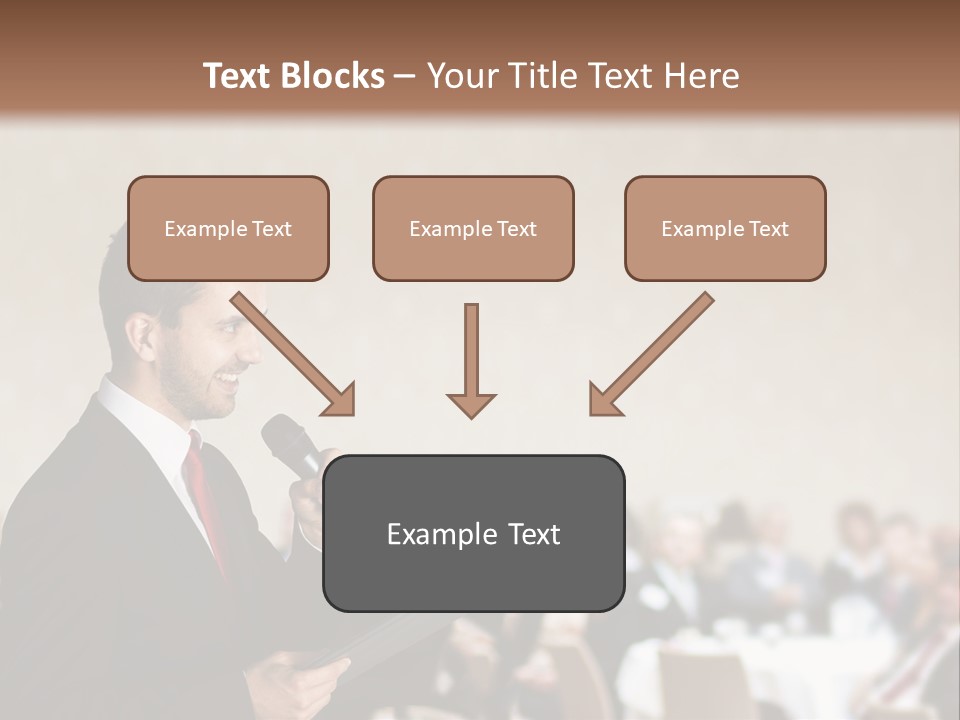 Text Blocks – Your Title Text Here

Example Text

Example Text

Example Text

Example Text